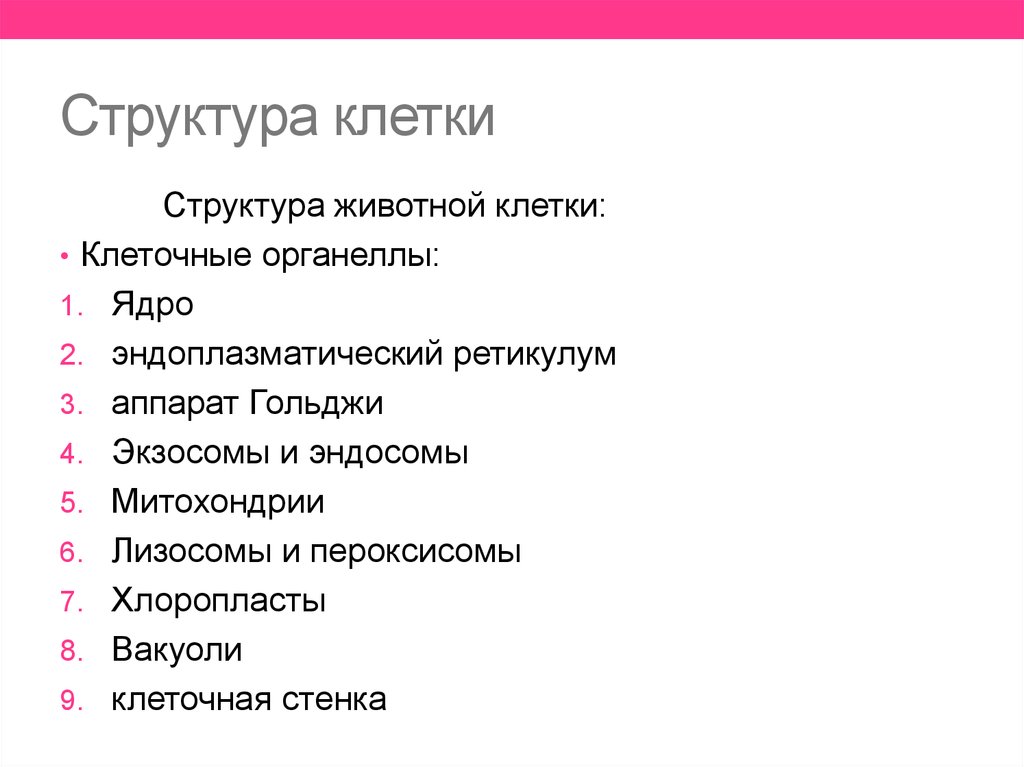 Структура клетки

Структура животной клетки:

• Клеточные органеллы:

1. Ядро
2. эндоплазматический ретикулум
3. аппарат Гольджи
4. Экзосомы и эндосомы
5. Митохондрии
6. Лизосомы и пероксисомы
7. Хлоропласты
8. Вакуоли
9. клеточная стенка